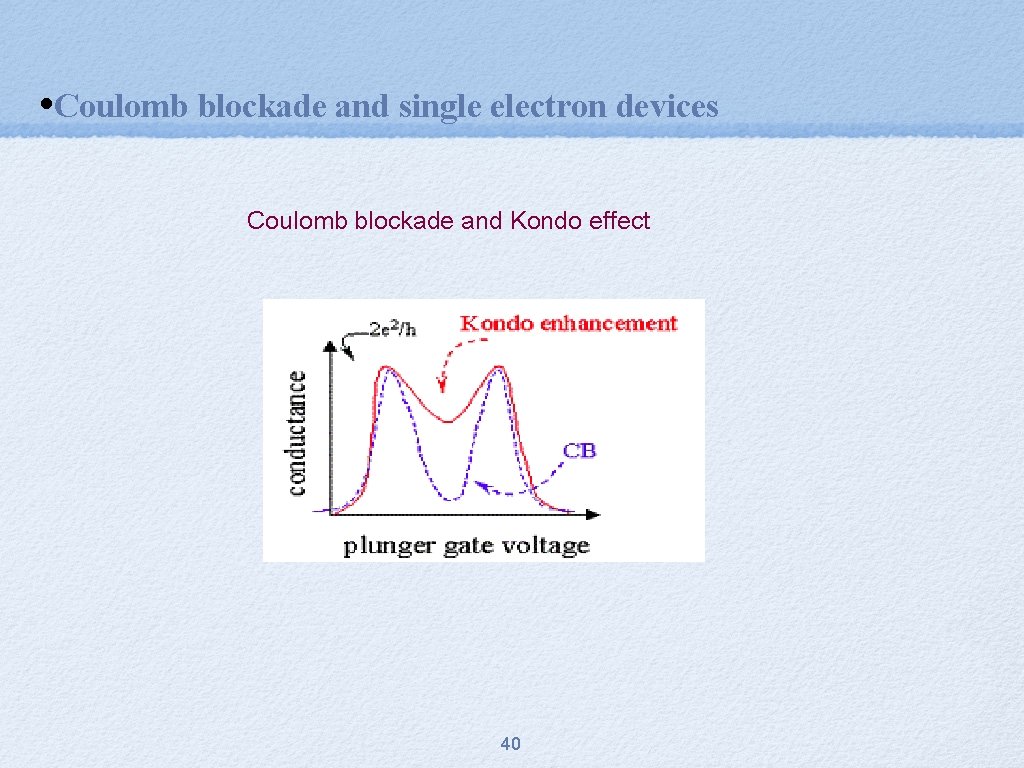 •Coulomb blockade and single electron devices

Coulomb blockade and Kondo effect

$2e^2/h$
Kondo enhancement
conductance
CB
plunger gate voltage

40